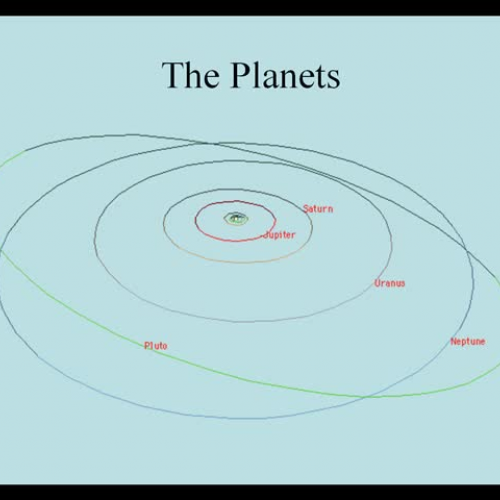 The Planets

Saturn

Jupiter

Uranus

Pluto

Neptune